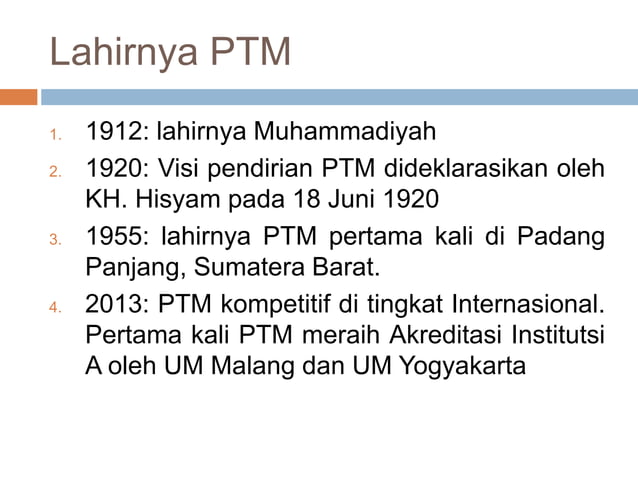 Lahirnya PTM

1. 1912: lahirnya Muhammadiyah
2. 1920: Visi pendirian PTM dideklarasikan oleh KH. Hisyam pada 18 Juni 1920
3. 1955: lahirnya PTM pertama kali di Padang Panjang, Sumatera Barat.
4. 2013: PTM kompetitif di tingkat Internasional. Pertama kali PTM meraih Akreditasi Institutsi A oleh UM Malang dan UM Yogyakarta